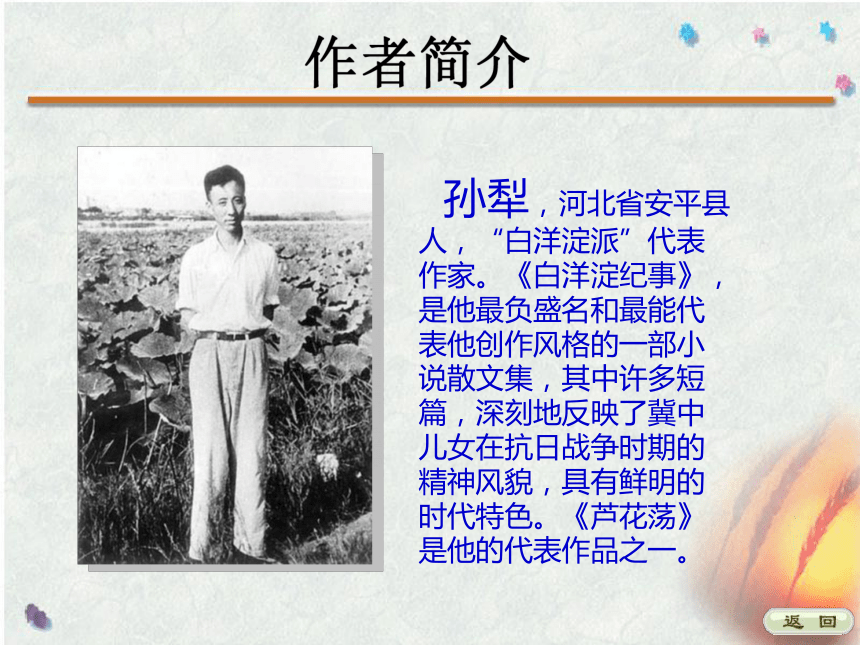 作者简介

孙犁，河北省安平县人，“白洋淀派”代表作家。《白洋淀纪事》，是他最负盛名和最能代表他创作风格的一部小说散文集，其中许多短篇，深刻地反映了冀中儿女在抗日战争时期的精神风貌，具有鲜明的时代特色。《芦花荡》是他的代表作品之一。

返 回